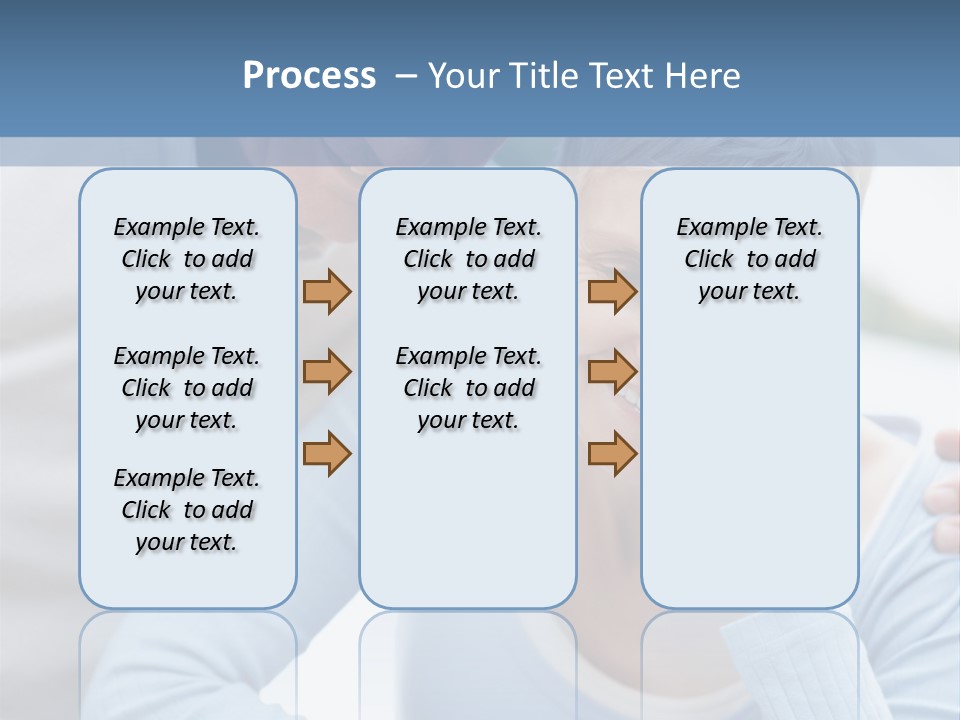 Process – Your Title Text Here

Example Text. Click to add your text.

Example Text. Click to add your text.

Example Text. Click to add your text.

Example Text. Click to add your text.

Example Text. Click to add your text.

Example Text. Click to add your text.